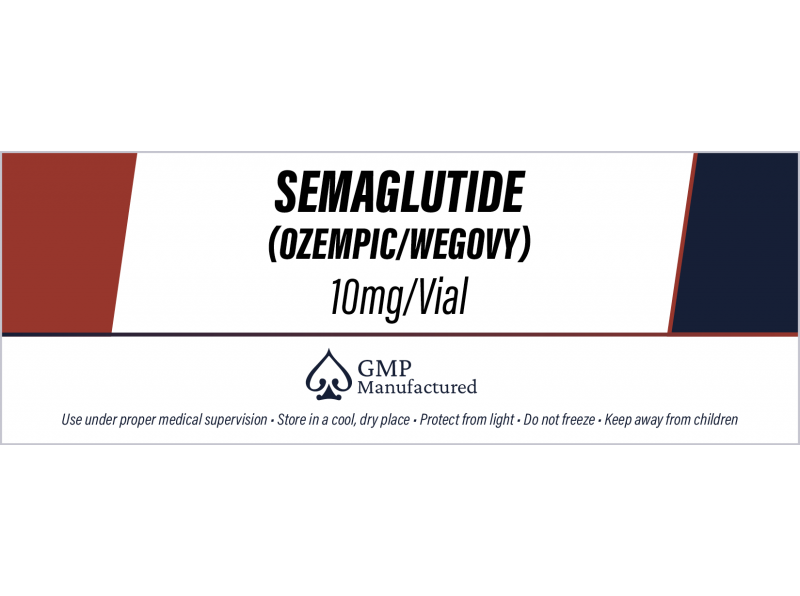 SEMAGLUTIDE
(OZEMPIC/WEGOVY)
10mg/Vial

GMP
Manufactured

Use under proper medical supervision • Store in a cool, dry place • Protect from light • Do not freeze • Keep away from children